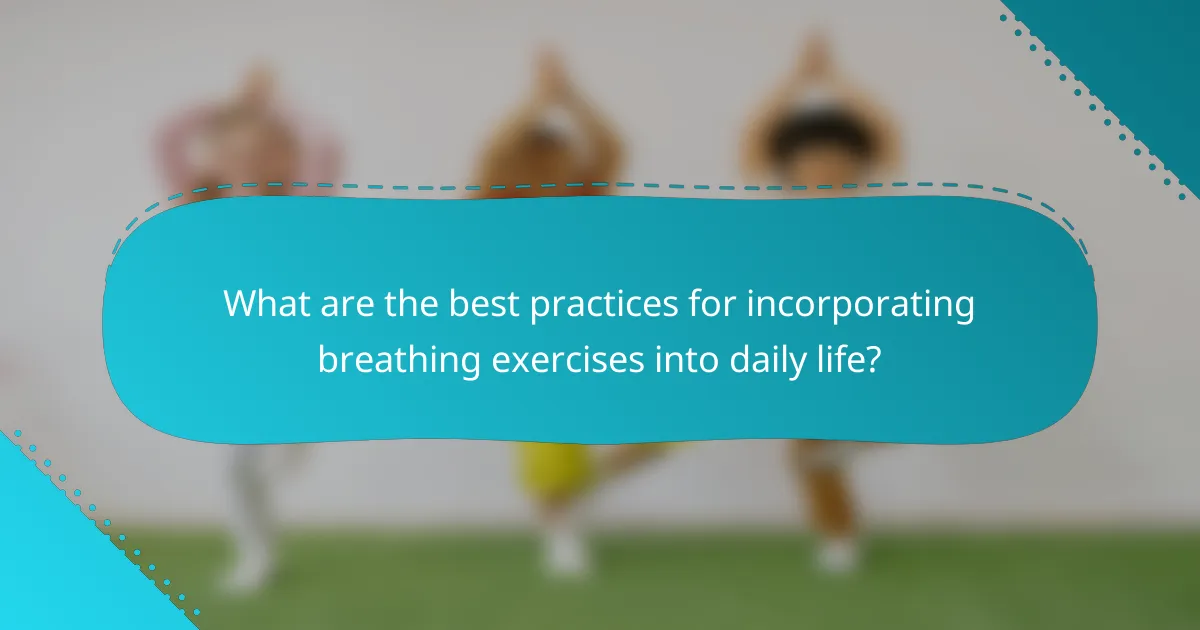 What are the best practices for incorporating breathing exercises into daily life?